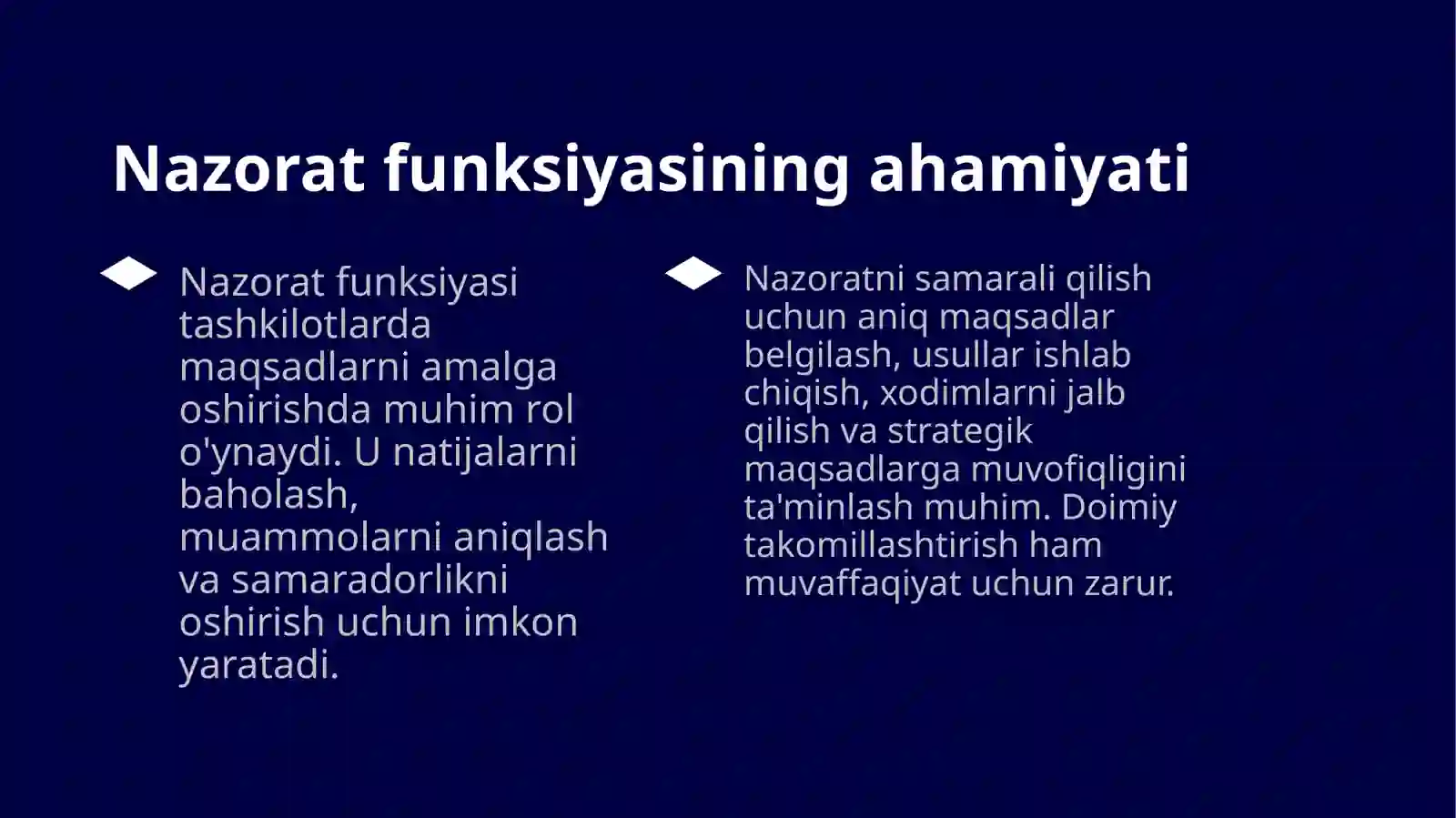 Nazorat funksiyasining ahamiyati

Nazorat funksiyasi tashkilotlarda maqsadlarni amalga oshirishda muhim rol o'ynaydi. U natijalarni baholash, muammolarni aniqlash va samaradorlikni oshirish uchun imkon yaratadi.

Nazoratni samarali qilish uchun aniq maqsadlar belgilash, usullar ishlab chiqish, xodimlarni jalb qilish va strategik maqsadlarga muvofiqligini ta'minlash muhim. Doimiy takomillashtirish ham muvaffaqiyat uchun zarur.